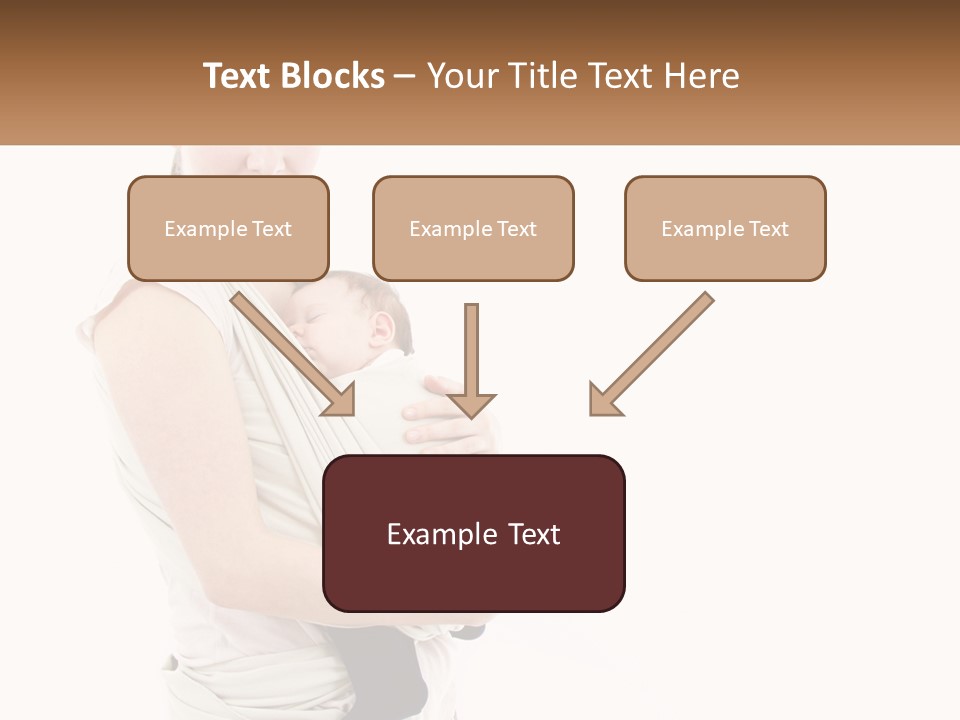 Text Blocks – Your Title Text Here

Example Text

Example Text

Example Text

Example Text